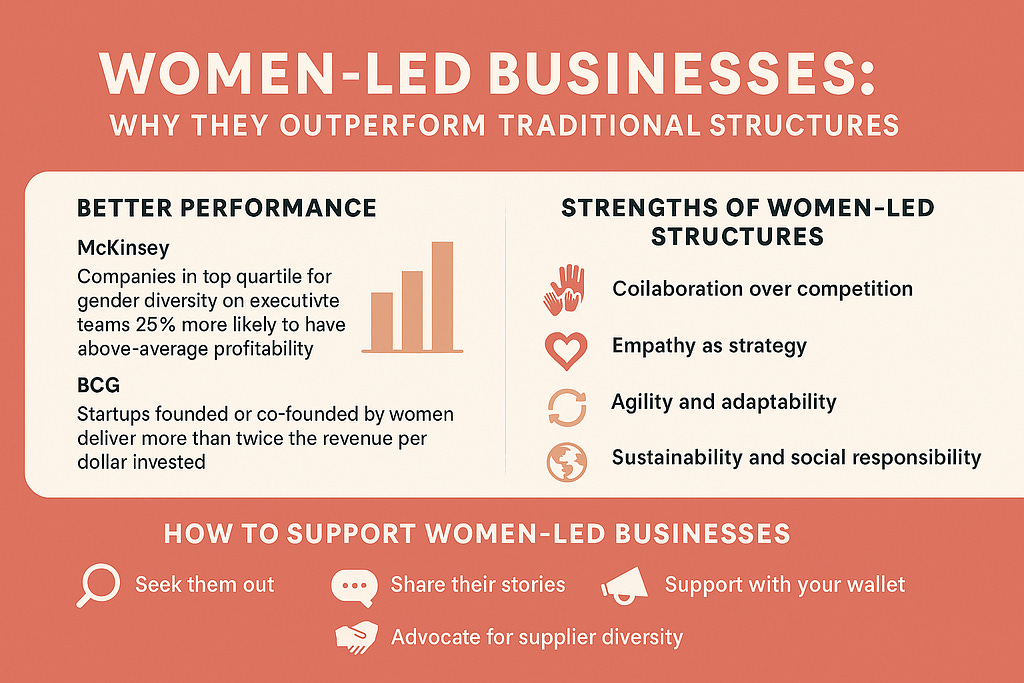 WOMEN-LED BUSINESSES:
WHY THEY OUTPERFORM TRADITIONAL STRUCTURES

BETTER PERFORMANCE

McKinsey
Companies in top quartile for gender diversity on executivte teams 25% more likely to have above-average profitability

BCG
Startups founded or co-founded by women deliver more than twice the revenue per dollar invested

STRENGTHS OF WOMEN-LED STRUCTURES

Coilaboration over competition

Empathy as strategy

Agility and adaptability

Sustainability and social responsibility

HOW TO SUPPORT WOMEN-LED BUSINESSES

Seek them out

Share their stories

Support with your wallet

Advocate for supplier diversity